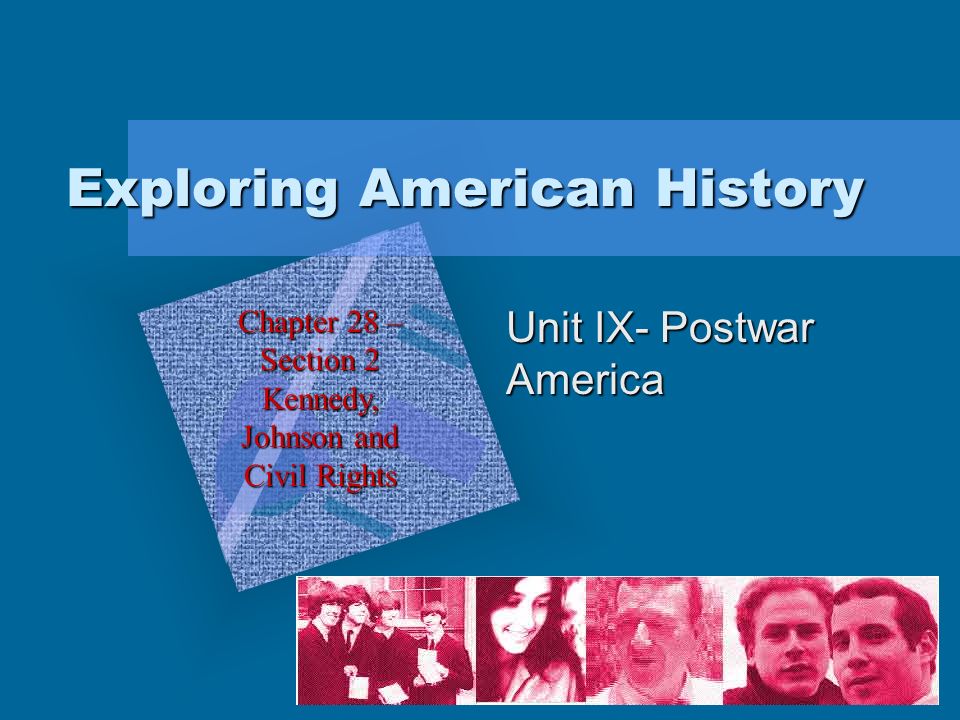 Exploring American History

Chapter 28 – Section 2 Kennedy, Johnson and Civil Rights

Unit IX- Postwar America